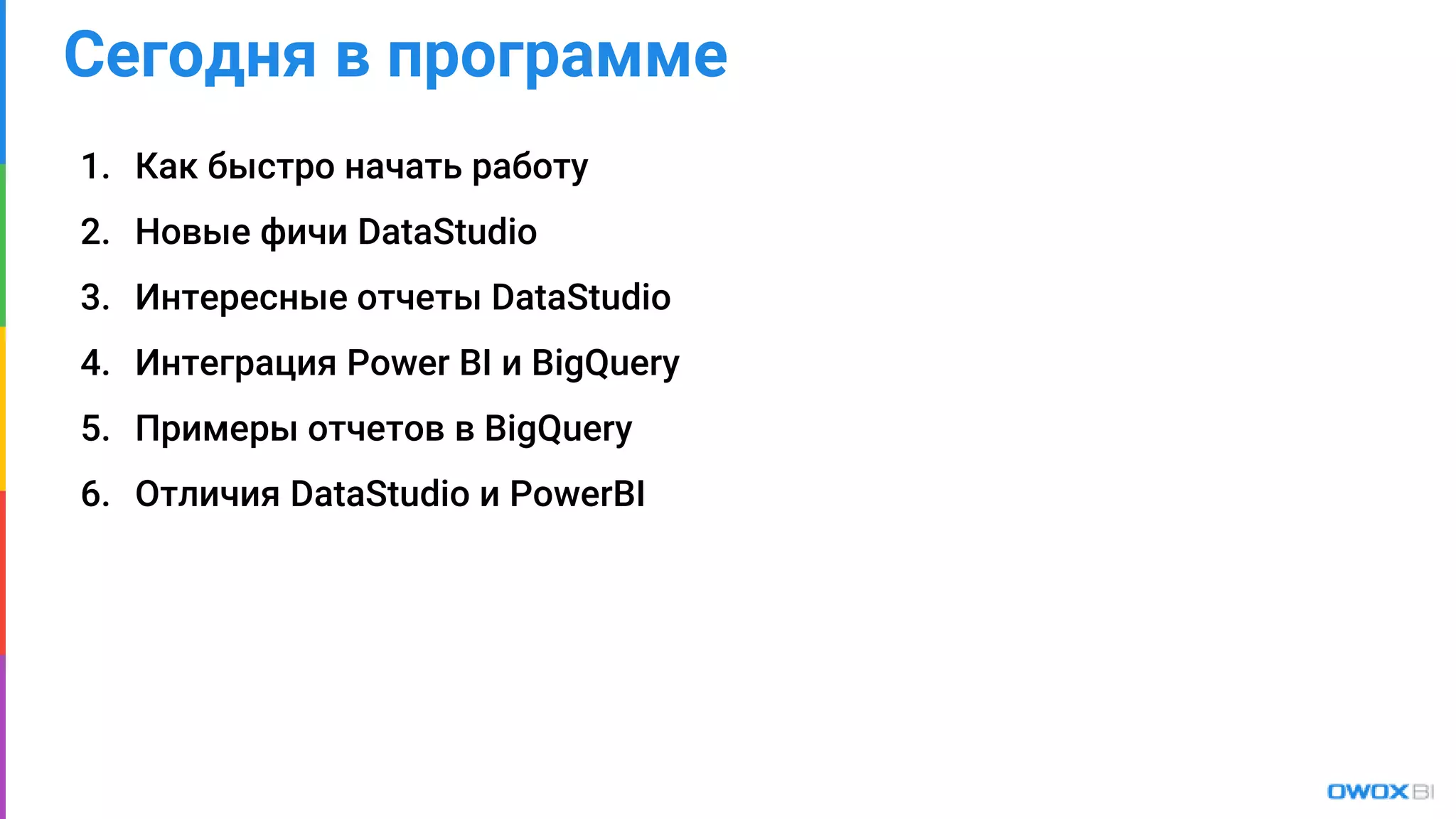 Сегодня в программе

1. Как быстро начать работу
2. Новые фичи DataStudio
3. Интересные отчеты DataStudio
4. Интеграция Power BI и BigQuery
5. Примеры отчетов в BigQuery
6. Отличия DataStudio и PowerBI

OWOX BI